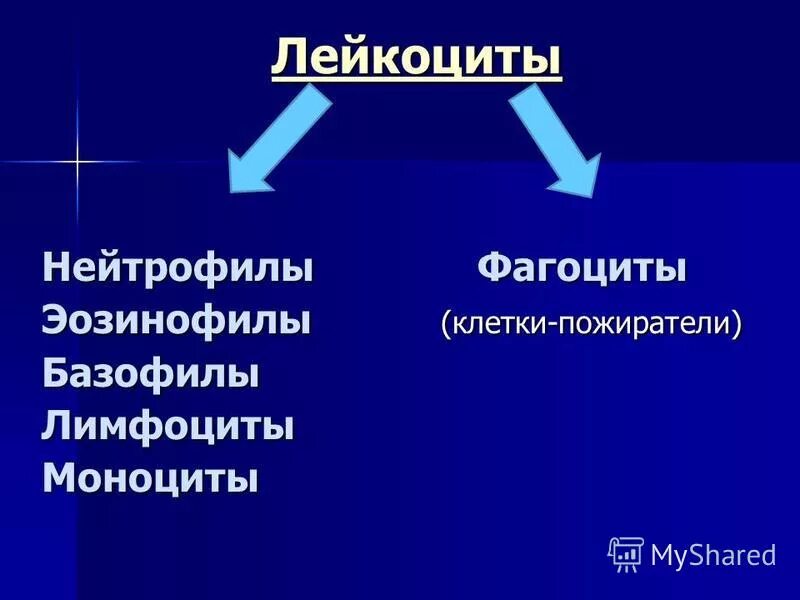 Лейкоциты

Нейтрофилы
Эозинофилы
Базофилы
Лимфоциты
Моноциты

Фагоциты
(клетки-пожиратели)

MyShared